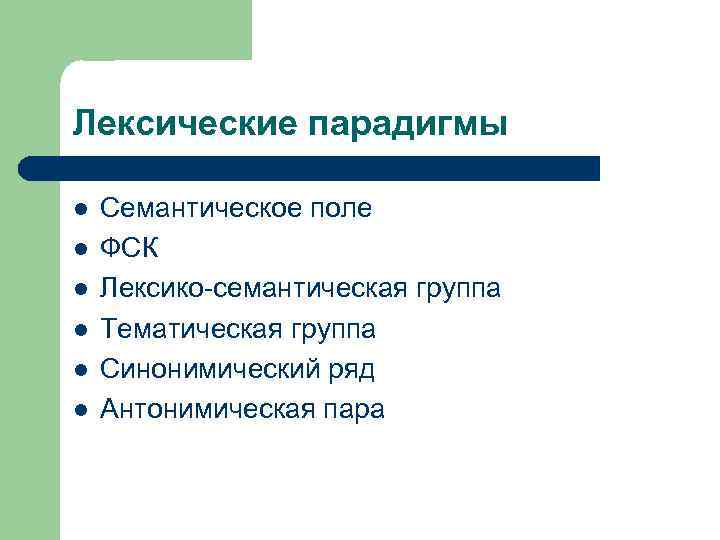 Лексические парадигмы

- Семантическое поле
- ФСК
- Лексико-семантическая группа
- Тематическая группа
- Синонимический ряд
- Антонимическая пара